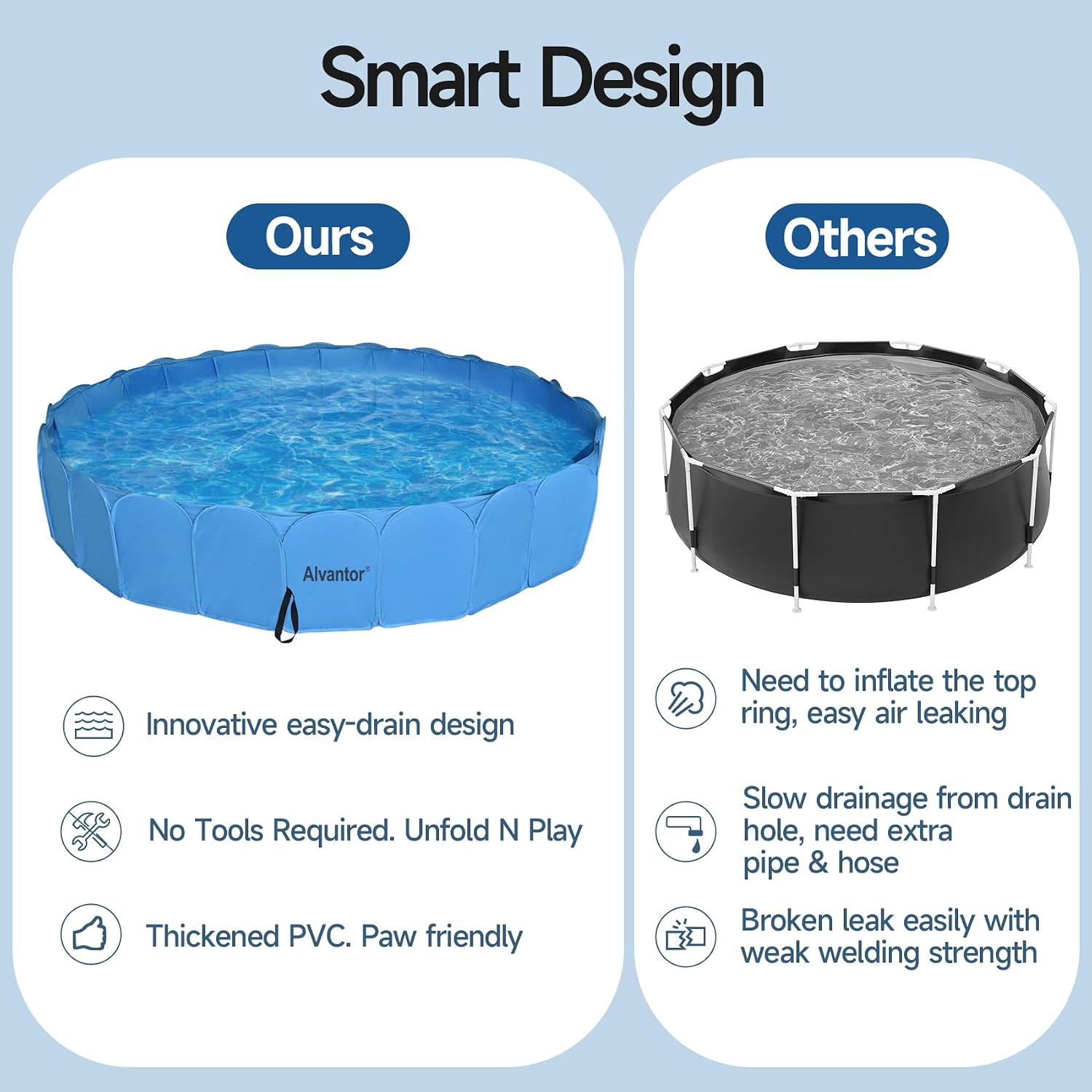 Smart Design

Ours

Alvantor®

Innovative easy-drain design

No Tools Required. Unfold N Play

Thickened PVC. Paw friendly

Others

Need to inflate the top ring, easy air leaking

Slow drainage from drain hole, need extra pipe & hose

Broken leak easily with weak welding strength